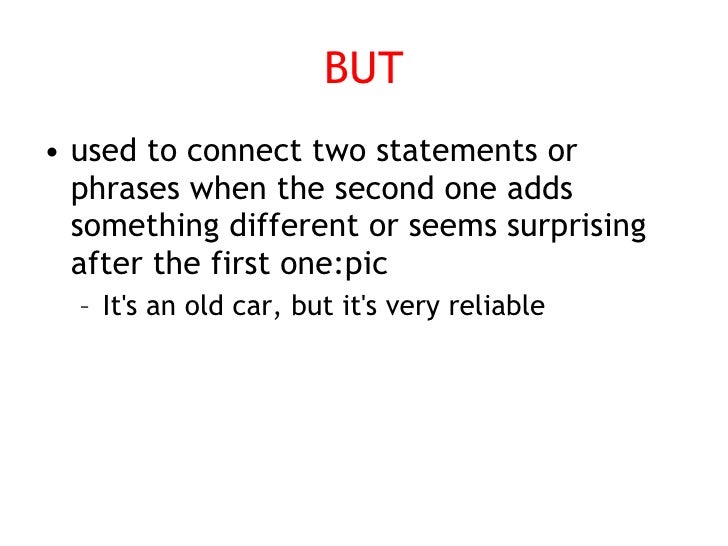 BUT

• used to connect two statements or phrases when the second one adds something different or seems surprising after the first one:pic

– It's an old car, but it's very reliable